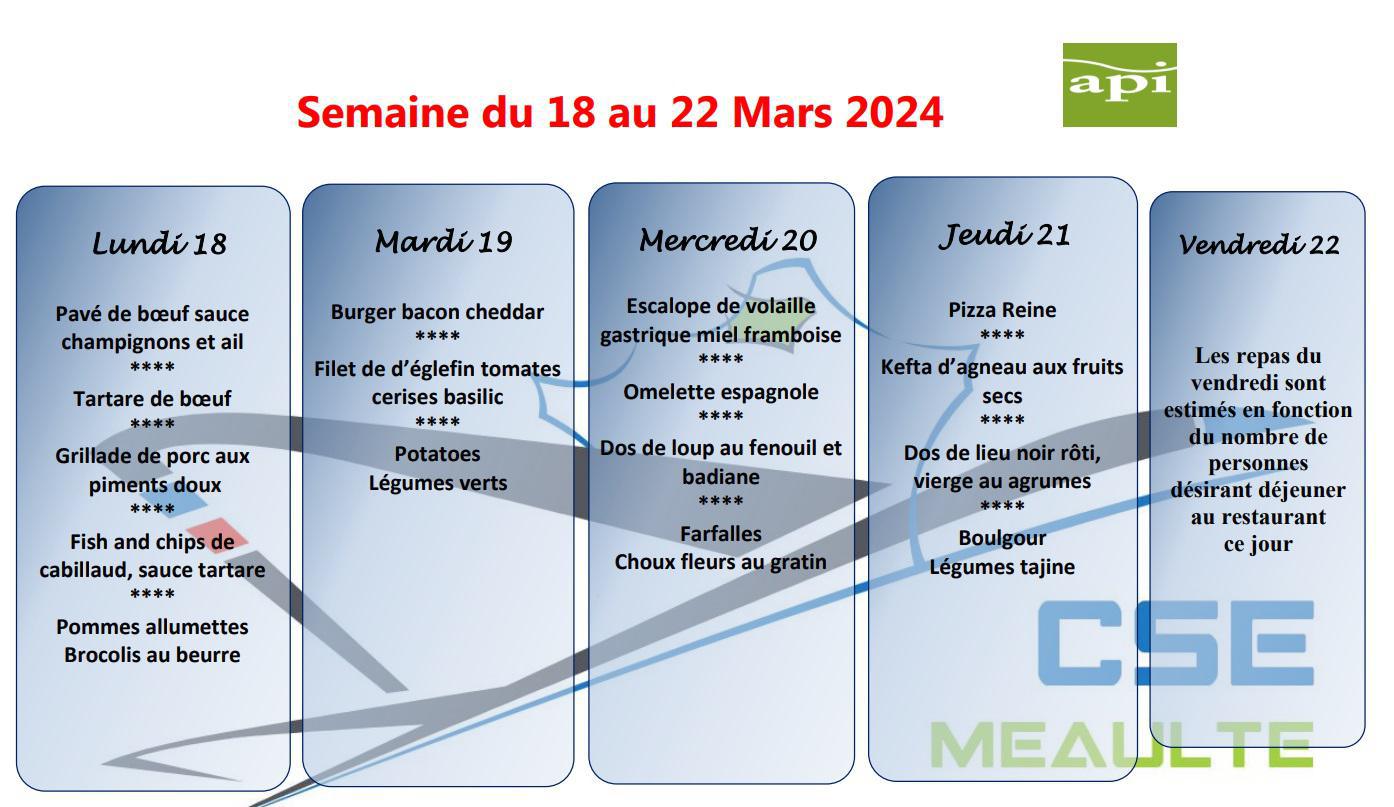 Semaine du 18 au 22 Mars 2024

api

Lundi 18

Pavé de bœuf sauce champignons et ail
****
Tartare de bœuf
****
Grillade de porc aux piments doux
****
Fish and chips de cabillaud, sauce tartare
****
Pommes allumettes
Brocolis au beurre

Mardi 19

Burger bacon cheddar
****
Filet de d'églefin tomates cerises basilic
****
Potatoes
Légumes verts

Mercredi 20

Escalope de volaille gastrique miel framboise
****
Omelette espagnole
****
Dos de loup au fenouil et badiane
****
Farfalles
Choux fleurs au gratin

Jeudi 21

Pizza Reine
****
Kefta d'agneau aux fruits secs
****
Dos de lieu noir rôti, vierge au agrumes
****
Boulgour
Légumes tajine

Vendredi 22

Les repas du vendredi sont estimés en fonction du nombre de personnes désirant déjeuner au restaurant ce jour

CSE
MEAULTE